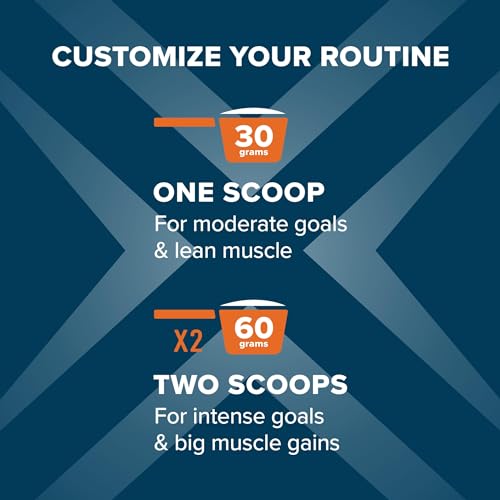 CUSTOMIZE YOUR ROUTINE

30
grams

ONE SCOOP
For moderate goals & lean muscle

X2
60
grams

TWO SCOOPS
For intense goals & big muscle gains